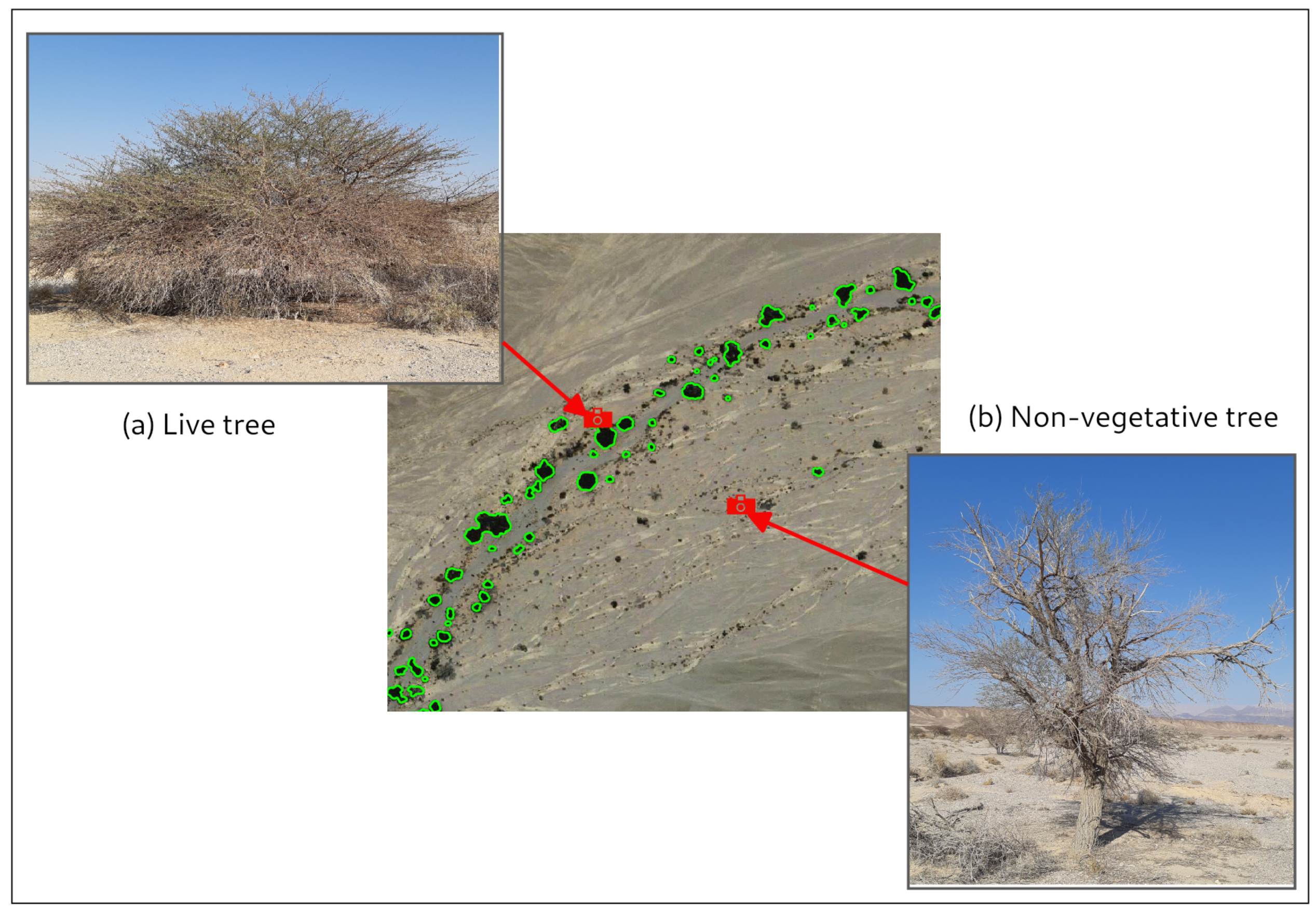 (a) Live tree

(b) Non-vegetative tree